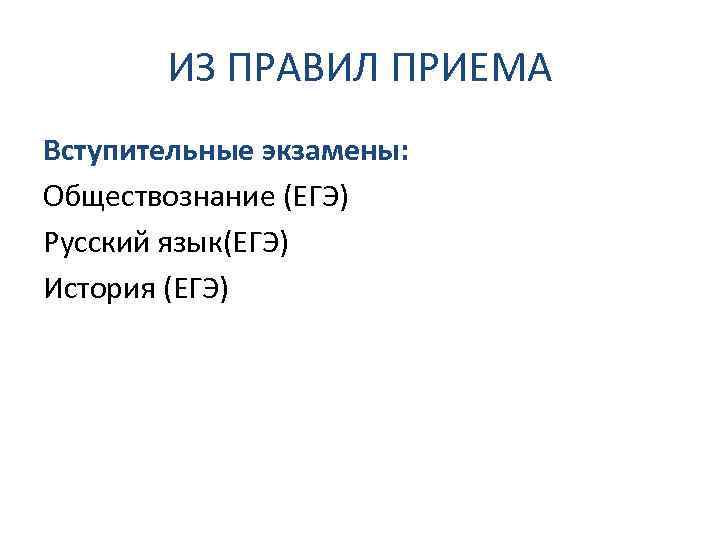 ИЗ ПРАВИЛ ПРИЕМА

Вступительные экзамены:

Обществознание (ЕГЭ)

Русский язык(ЕГЭ)

История (ЕГЭ)